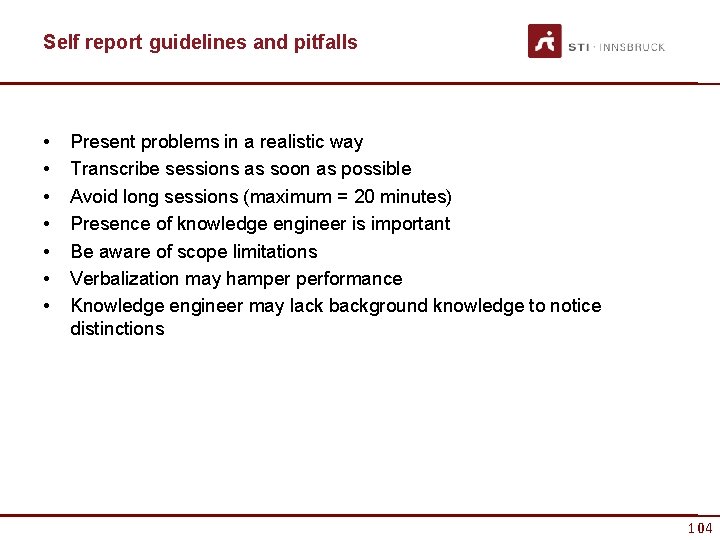 Self report guidelines and pitfalls

STI · INNSBRUCK

• Present problems in a realistic way
• Transcribe sessions as soon as possible
• Avoid long sessions (maximum = 20 minutes)
• Presence of knowledge engineer is important
• Be aware of scope limitations
• Verbalization may hamper performance
• Knowledge engineer may lack background knowledge to notice distinctions

104